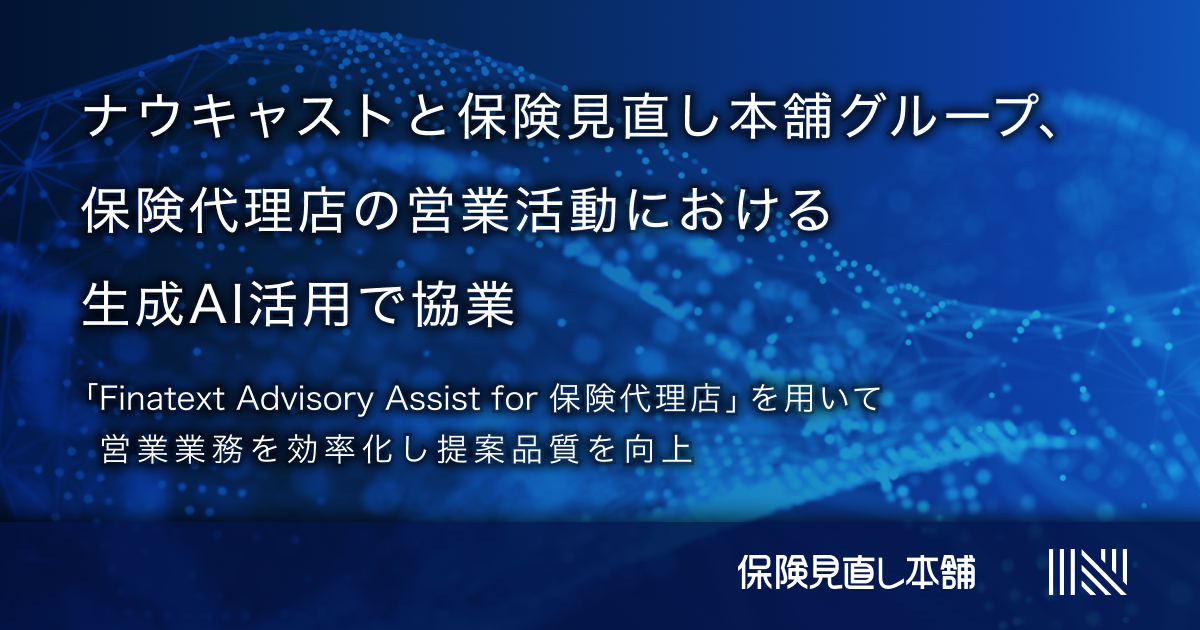 ナウキャストと保険見直し本舗グループ、
保険代理店の営業活動における
生成AI活用で協業

「Finatext Advisory Assist for 保険代理店」を用いて
営業業務を効率化し提案品質を向上

保険見直し本舗